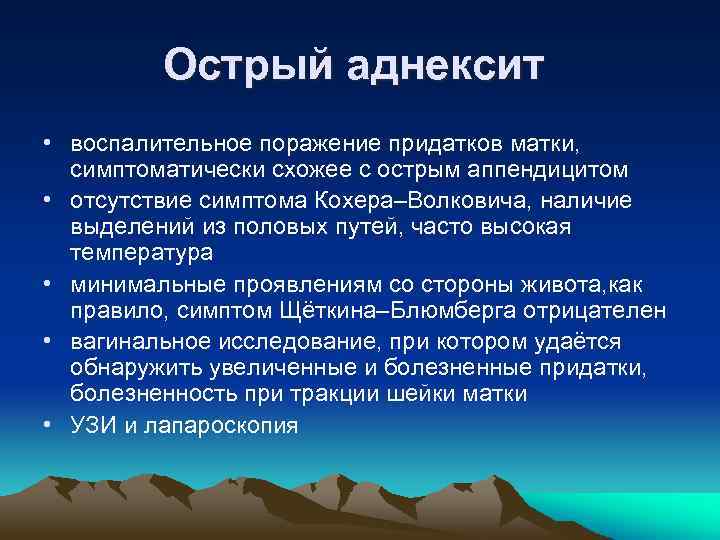 Острый аднексит

• воспалительное поражение придатков матки, симптоматически схожее с острым аппендицитом
• отсутствие симптома Кохера–Волковича, наличие выделений из половых путей, часто высокая температура
• минимальные проявлениям со стороны живота,как правило, симптом Щёткина–Блюмберга отрицателен
• вагинальное исследование, при котором удаётся обнаружить увеличенные и болезненные придатки, болезненность при тракции шейки матки
• УЗИ и лапароскопия